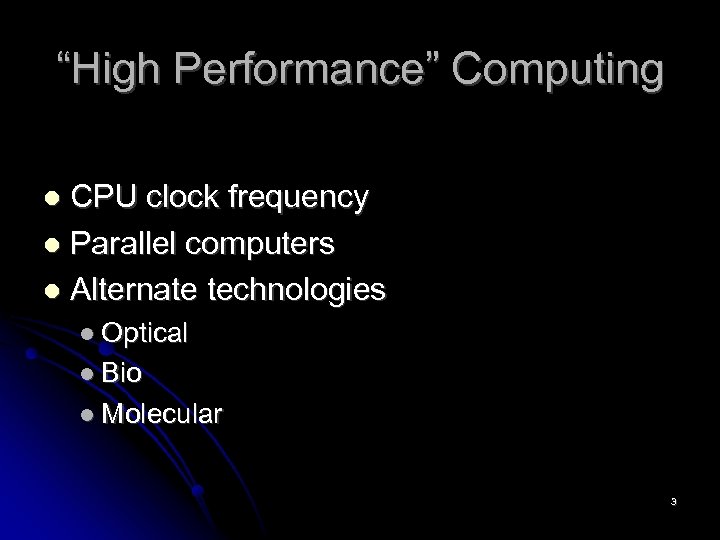 “High Performance” Computing

- CPU clock frequency
- Parallel computers
- Alternate technologies
  - Optical
  - Bio
  - Molecular

3